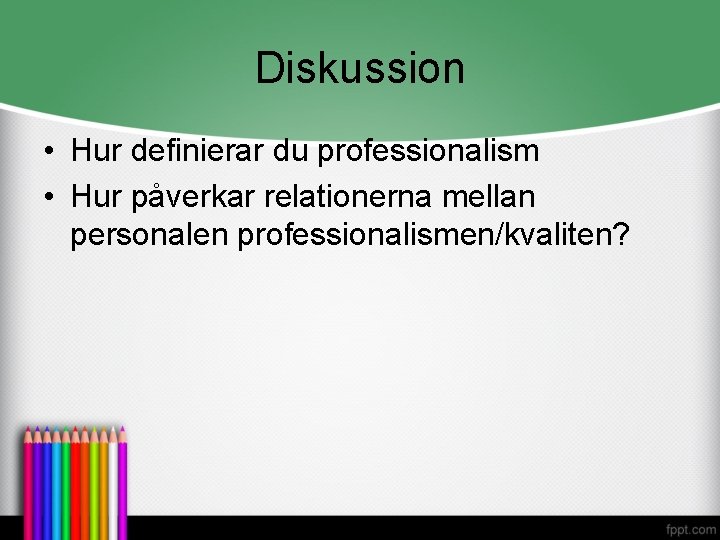 Diskussion

• Hur definierar du professionalism
• Hur påverkar relationerna mellan personalen professionalismen/kvaliten?

fppt.com